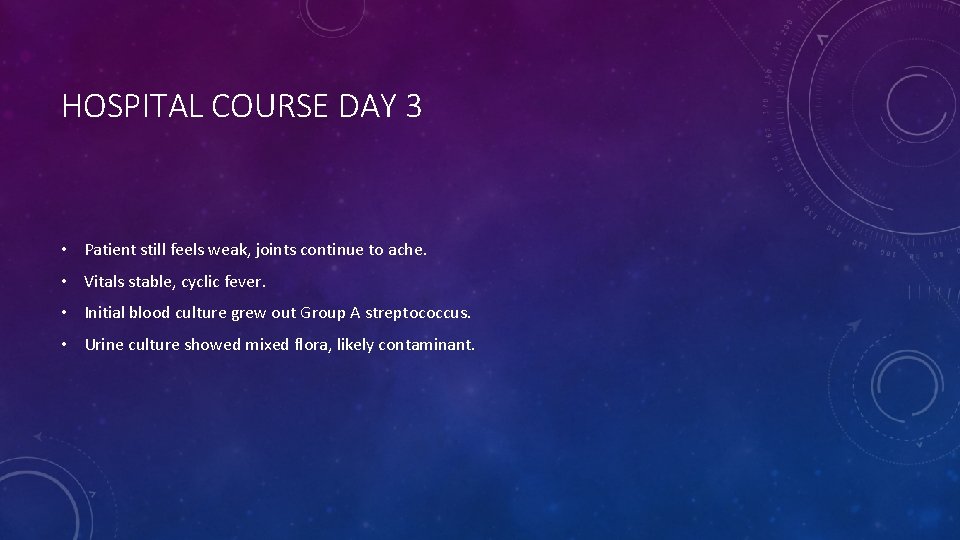 HOSPITAL COURSE DAY 3

• Patient still feels weak, joints continue to ache.

• Vitals stable, cyclic fever.

• Initial blood culture grew out Group A streptococcus.

• Urine culture showed mixed flora, likely contaminant.